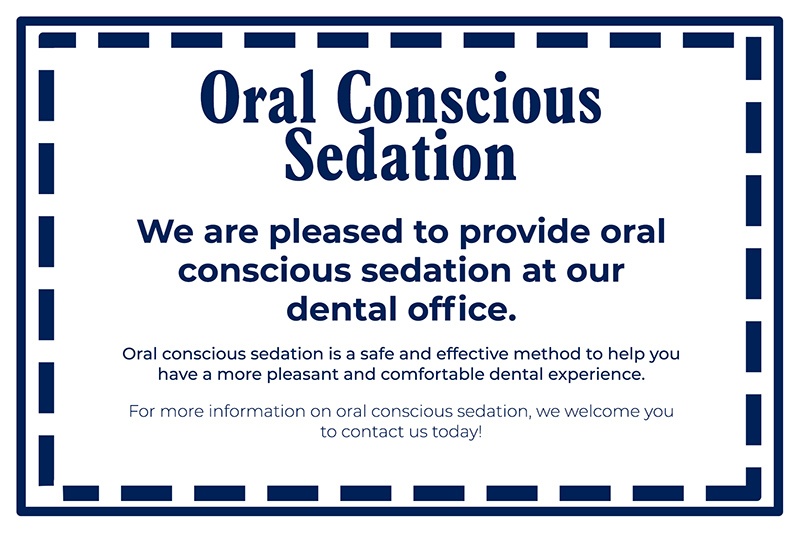 Oral Conscious Sedation

We are pleased to provide oral conscious sedation at our dental office.

Oral conscious sedation is a safe and effective method to help you have a more pleasant and comfortable dental experience.

For more information on oral conscious sedation, we welcome you to contact us today!